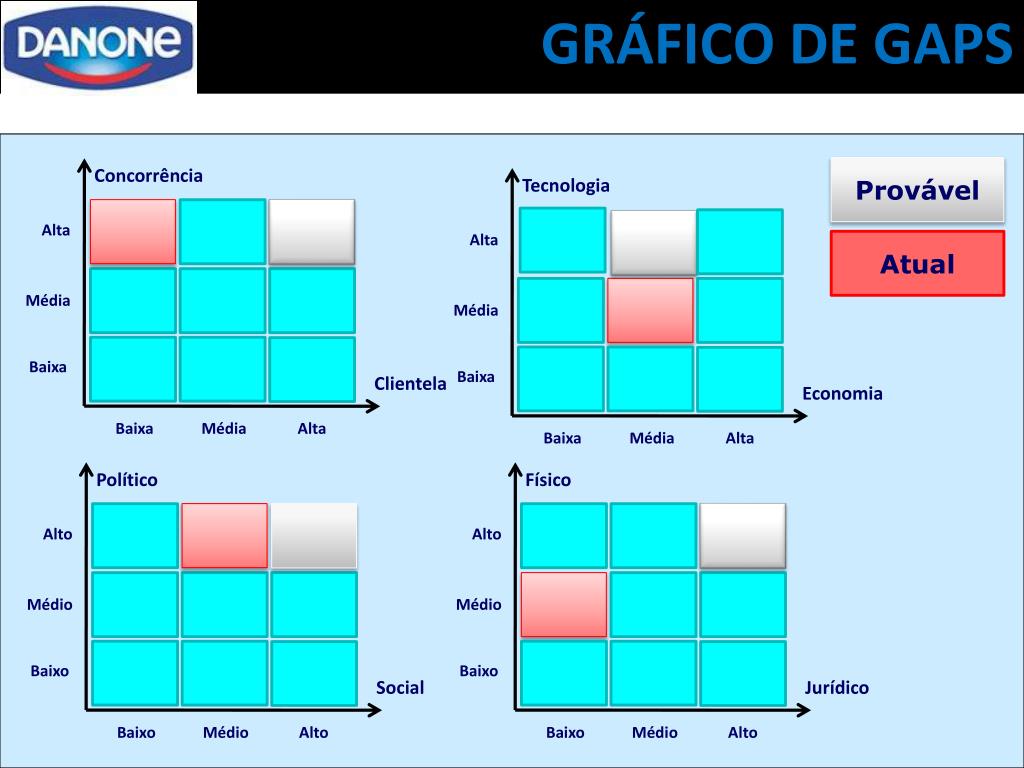 DANONE

GRÁFICO DE GAPS

Concorrência
Alta
Média
Baixa
Clientela
Baixa Média Alta

Tecnologia
Alta
Média
Baixa
Economia
Baixa Média Alta

Provável
Atual

Político
Alto
Médio
Baixo
Social
Baixo Médio Alto

Físico
Alto
Médio
Baixo
Jurídico
Baixo Médio Alto